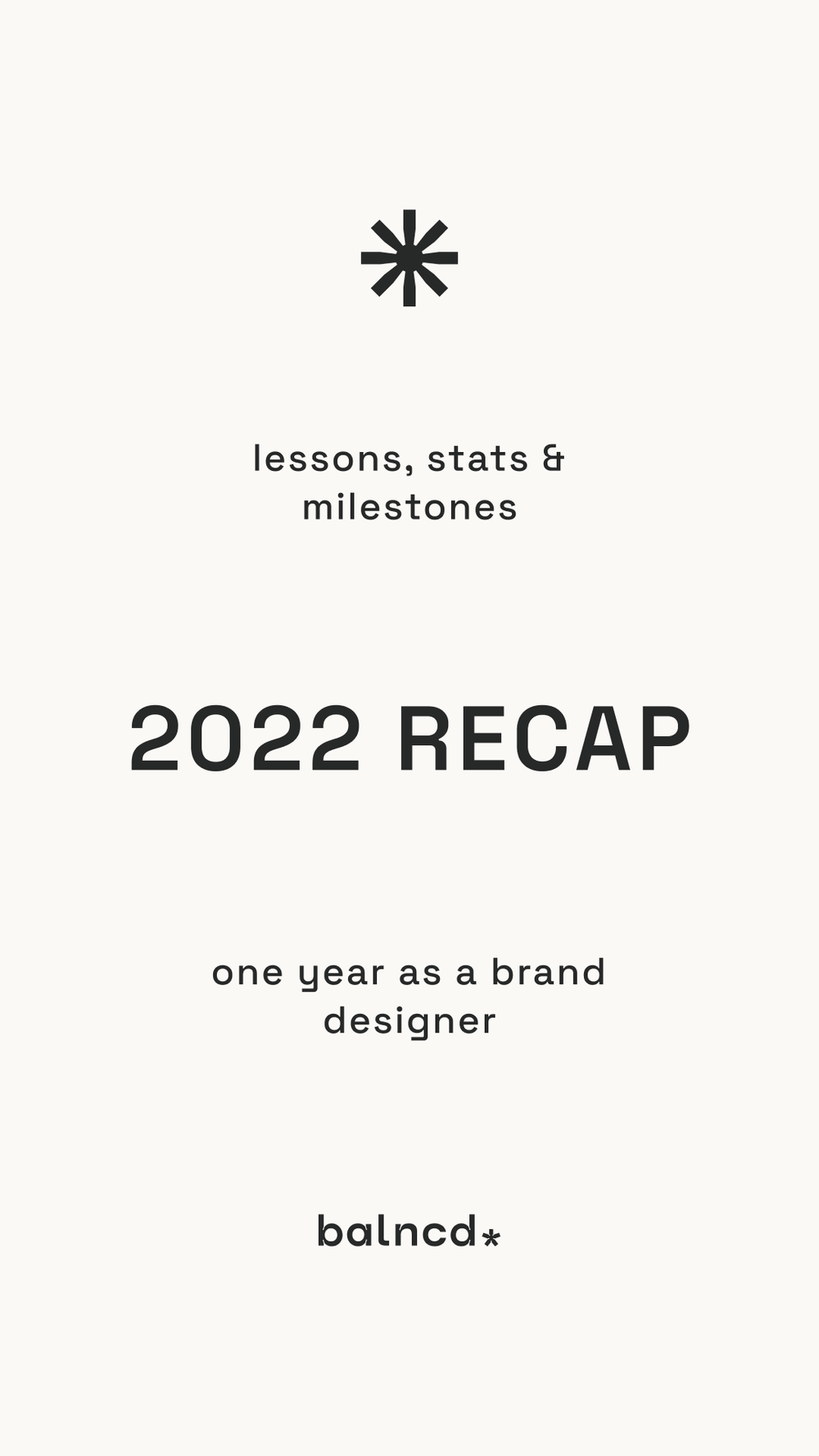 lessons, stats & milestones

2022 RECAP

one year as a brand designer

balncd*